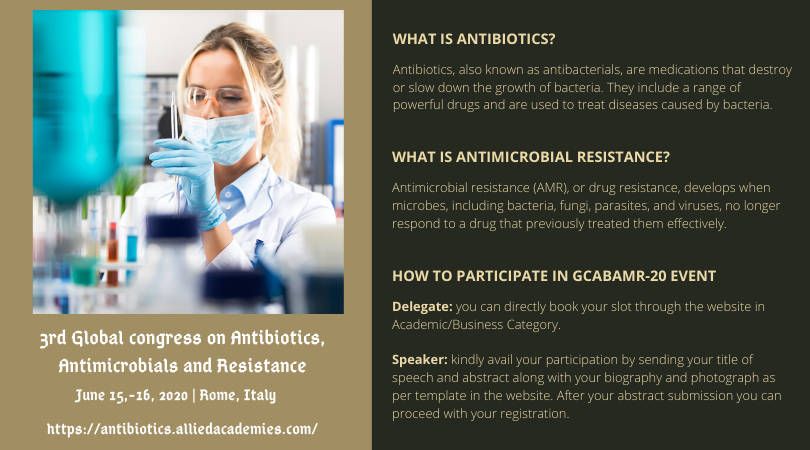 3rd Global congress on Antibiotics, Antimicrobials and Resistance

June 15,-16, 2020 | Rome, Italy

https://antibiotics.alliedacademies.com/

WHAT IS ANTIBIOTICS?

Antibiotics, also known as antibacterials, are medications that destroy or slow down the growth of bacteria. They include a range of powerful drugs and are used to treat diseases caused by bacteria.

WHAT IS ANTIMICROBIAL RESISTANCE?

Antimicrobial resistance (AMR), or drug resistance, develops when microbes, including bacteria, fungi, parasites, and viruses, no longer respond to a drug that previously treated them effectively.

HOW TO PARTICIPATE IN GCABAMR-20 EVENT

Delegate: you can directly book your slot through the website in Academic/Business Category.

Speaker: kindly avail your participation by sending your title of speech and abstract along with your biography and photograph as per template in the website. After your abstract submission you can proceed with your registration.